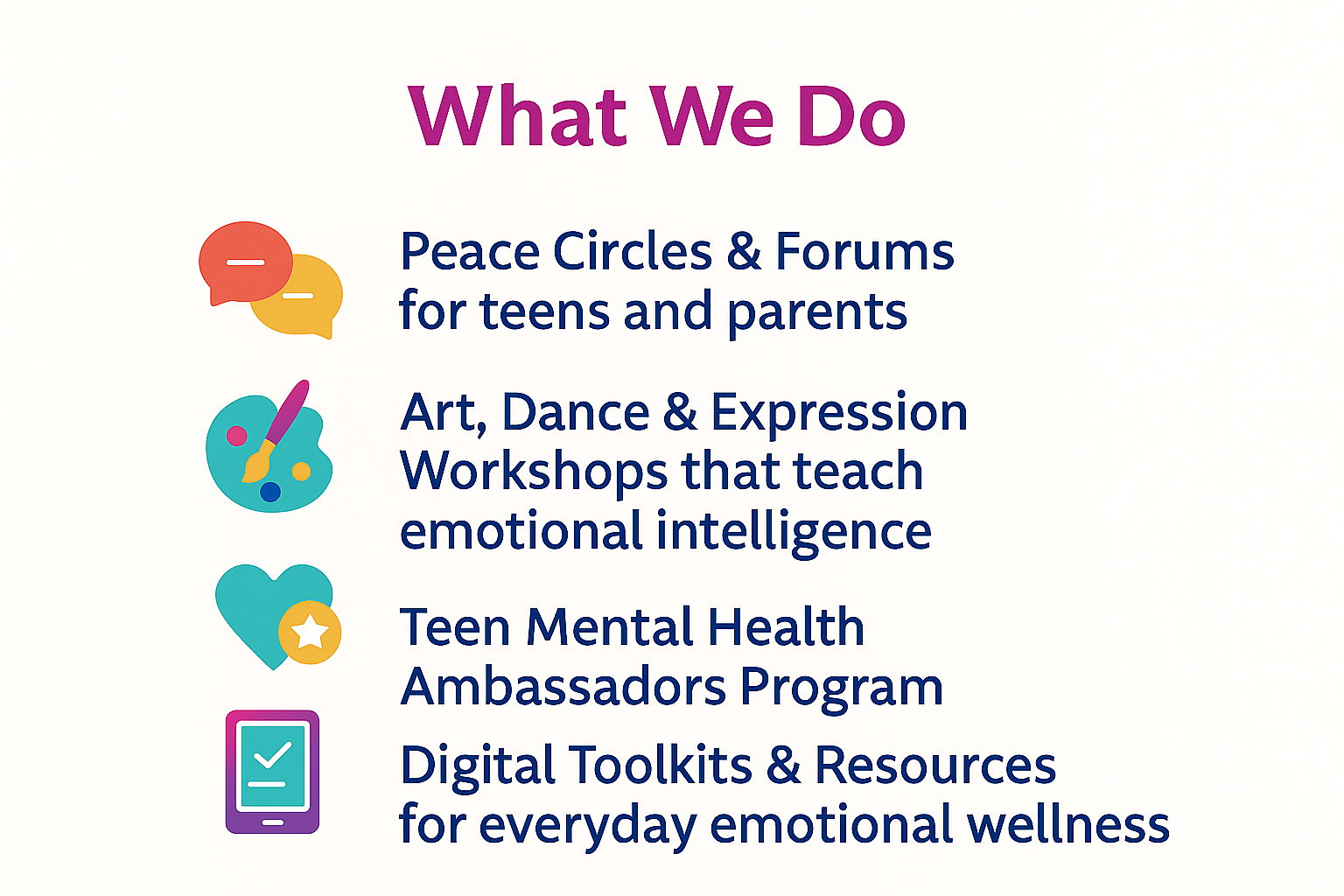 What We Do

Peace Circles & Forums for teens and parents

Art, Dance & Expression Workshops that teach emotional intelligence

Teen Mental Health Ambassadors Program

Digital Toolkits & Resources for everyday emotional wellness